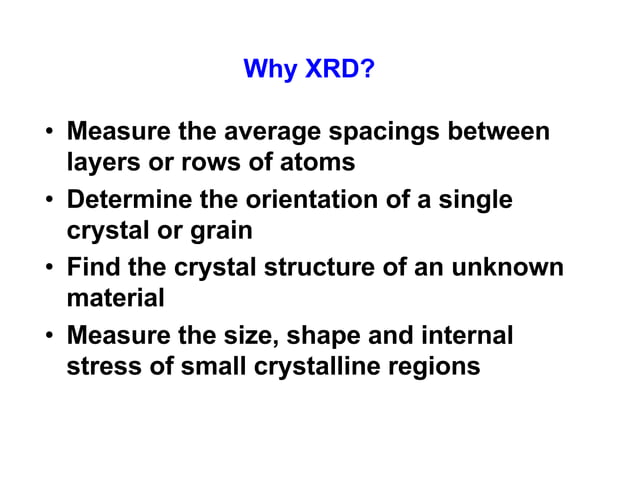 Why XRD?

• Measure the average spacings between layers or rows of atoms
• Determine the orientation of a single crystal or grain
• Find the crystal structure of an unknown material
• Measure the size, shape and internal stress of small crystalline regions